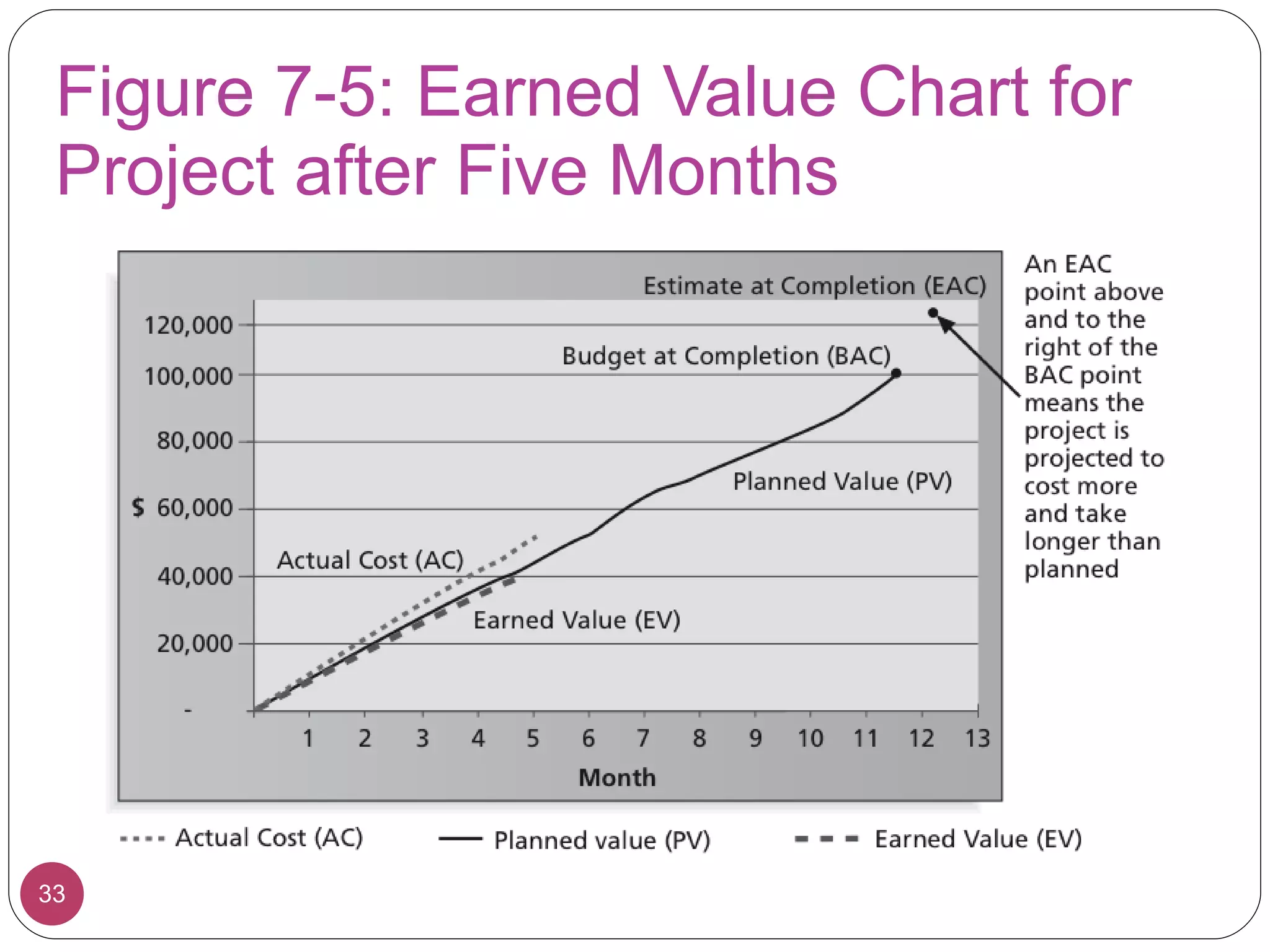 Figure 7-5: Earned Value Chart for Project after Five Months

Estimate at Completion (EAC)

Budget at Completion (BAC)

Planned Value (PV)

Actual Cost (AC)

Earned Value (EV)

120,000
100,000
80,000
$ 60,000
40,000
20,000
-

1 2 3 4 5 6 7 8 9 10 11 12 13

Month

An EAC point above and to the right of the BAC point means the project is projected to cost more and take longer than planned

Actual Cost (AC)   Planned value (PV)   Earned Value (EV)

33